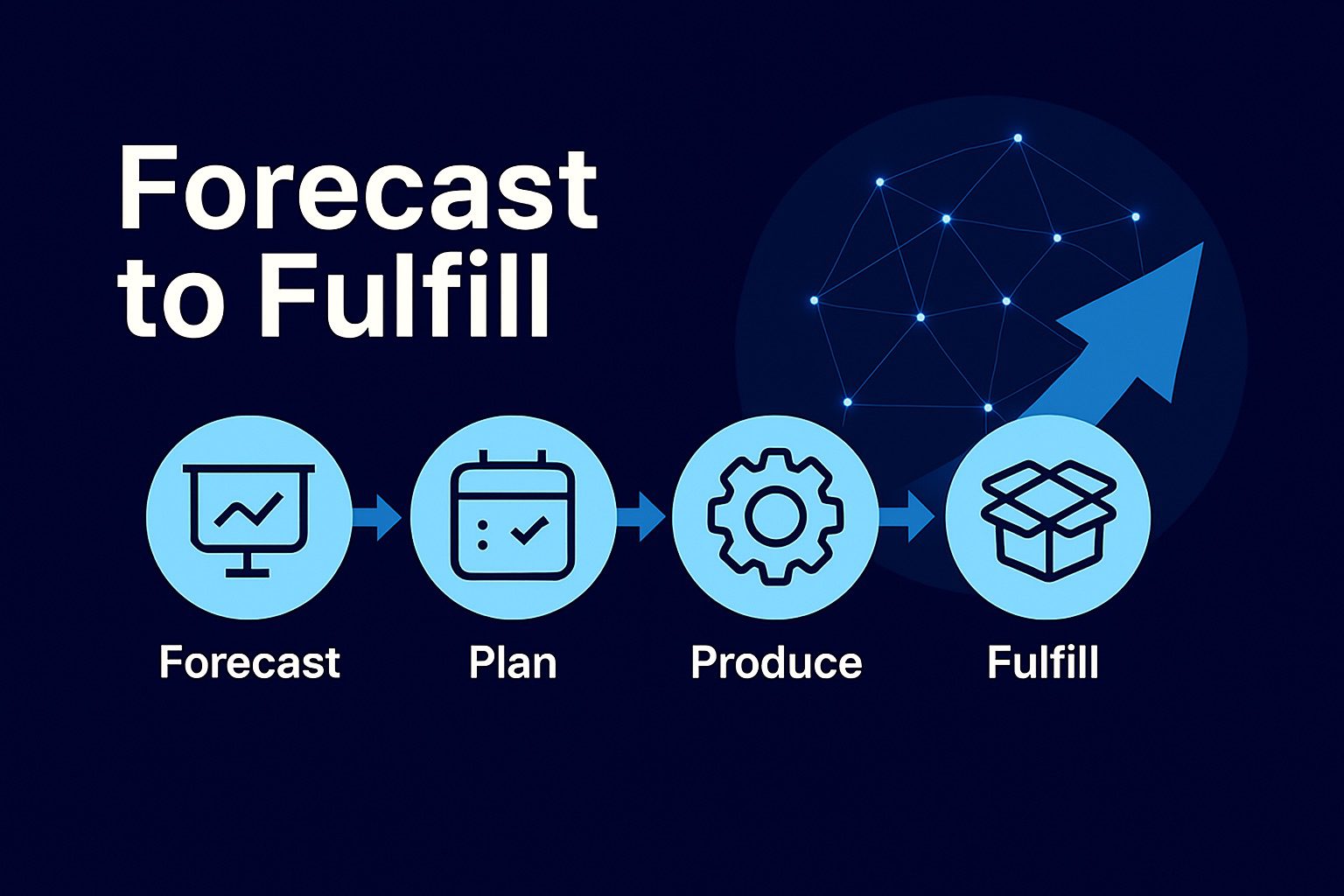 Forecast to Fulfill

Forecast

Plan

Produce

Fulfill